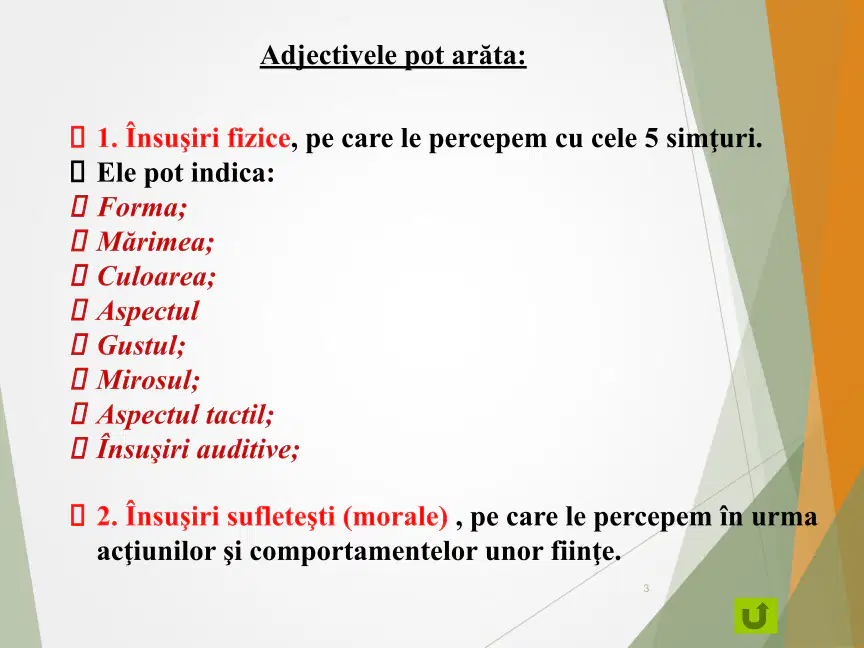 Adjectivele pot arăta:

 1. Însuşiri fizice, pe care le percepem cu cele 5 simţuri.
 Ele pot indica:
 Forma;
 Mărimea;
 Culoarea;
 Aspectul
 Gustul;
 Mirosul;
 Aspectul tactil;
 Însuşiri auditive;

 2. Însuşiri sufleteşti (morale) , pe care le percepem în urma acţiunilor şi comportamentelor unor fiinţe.

3